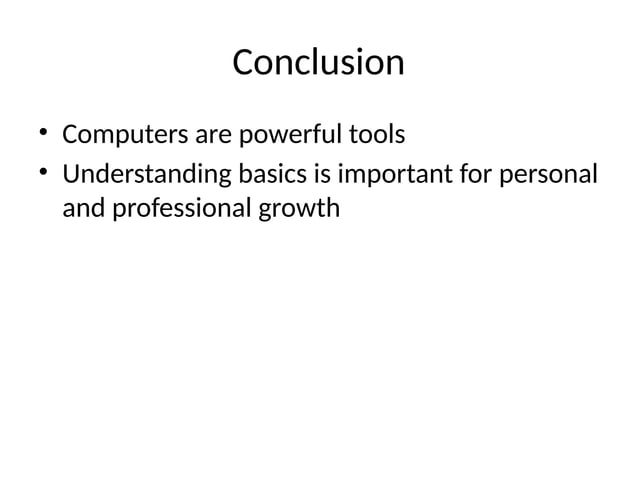 Conclusion

• Computers are powerful tools
• Understanding basics is important for personal and professional growth